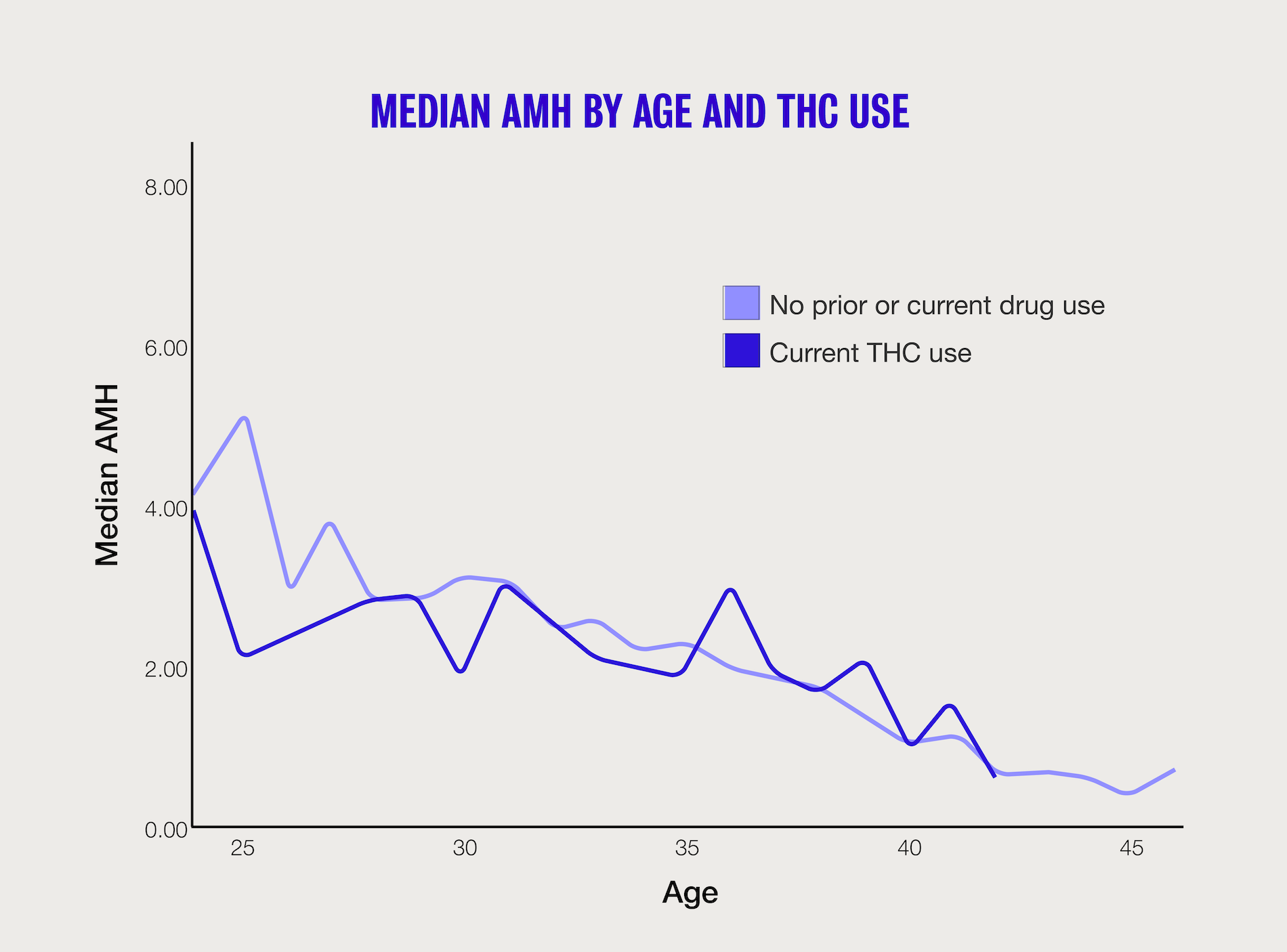 MEDIAN AMH BY AGE AND THC USE

8.00
6.00
4.00
2.00
0.00

Median AMH

No prior or current drug use
Current THC use

25
30
35
40
45

Age